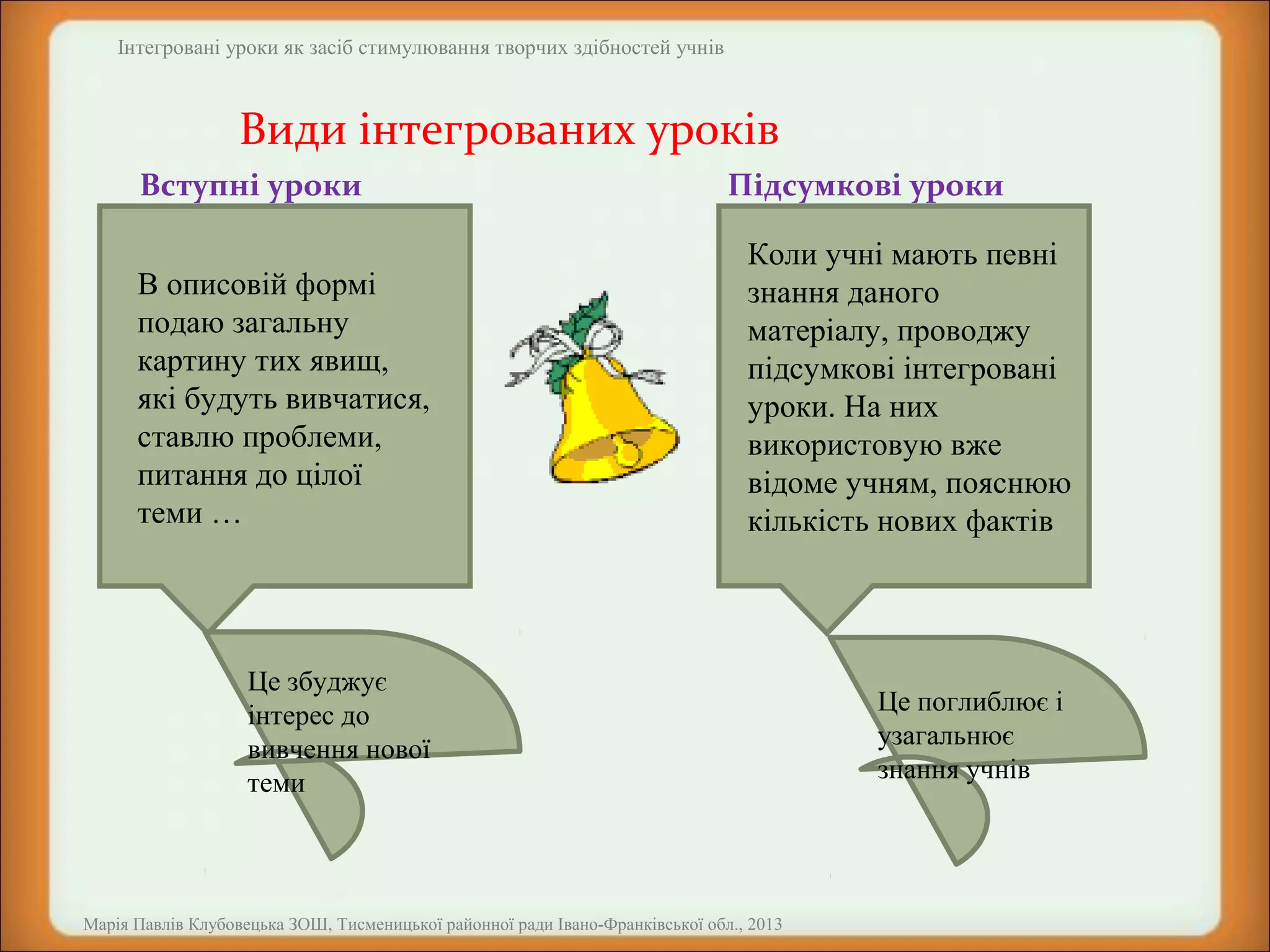 Інтегровані уроки як засіб стимулювання творчих здібностей учнів

Види інтегрованих уроків

Вступні уроки

В описовій формі подаю загальну картину тих явищ, які будуть вивчатися, ставлю проблеми, питання до цілої теми …

Це збуджує інтерес до вивчення нової теми

Підсумкові уроки

Коли учні мають певні знання даного матеріалу, проводжу підсумкові інтегровані уроки. На них використовую вже відоме учням, пояснюю кількість нових фактів

Це поглиблює і узагальнює знання учнів

Марія Павлів Клубовецька ЗОШ, Тисменицької районної ради Івано-Франківської обл., 2013